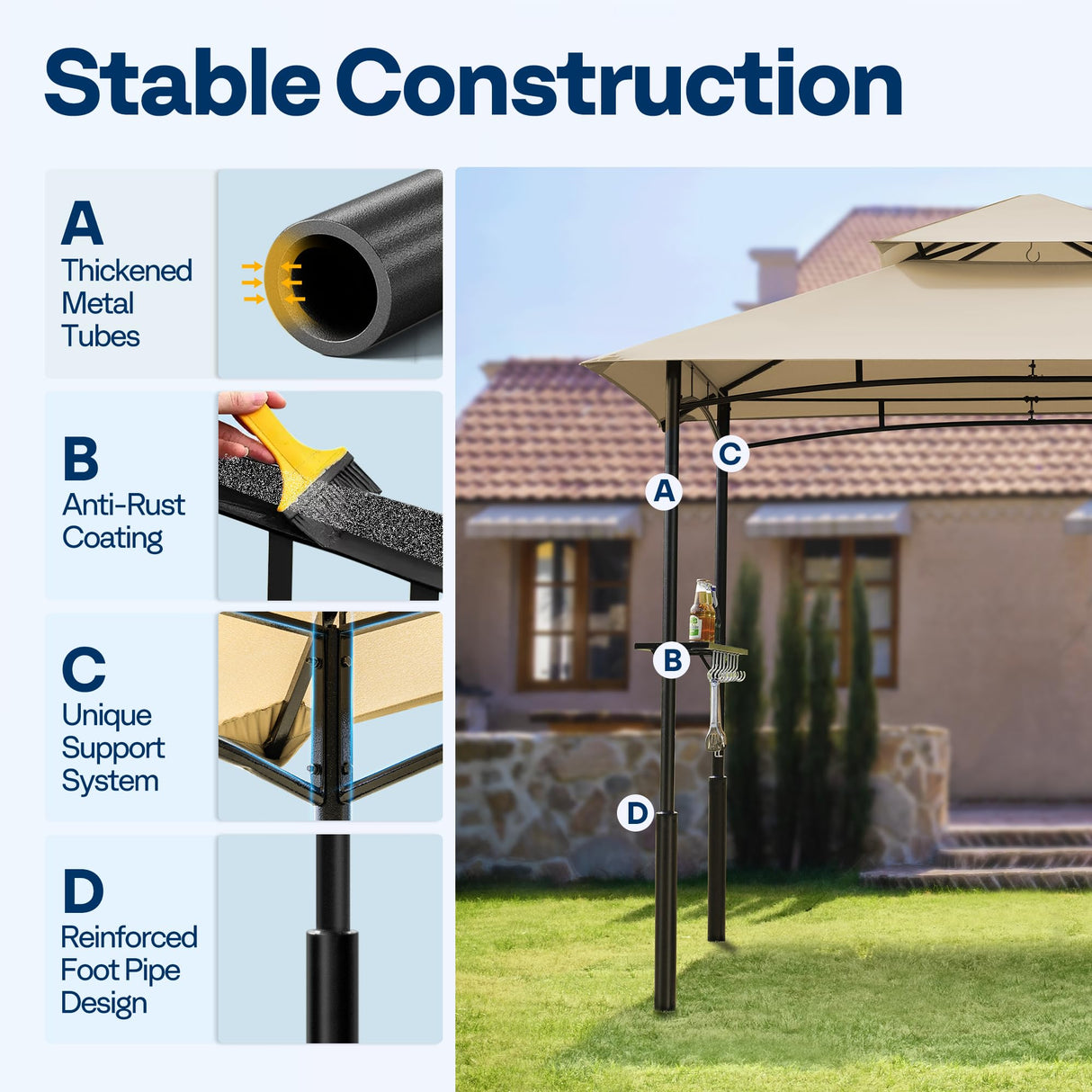 Stable Construction

A
Thickened Metal Tubes

B
Anti-Rust Coating

C
Unique Support System

D
Reinforced Foot Pipe Design

C

A

B

D